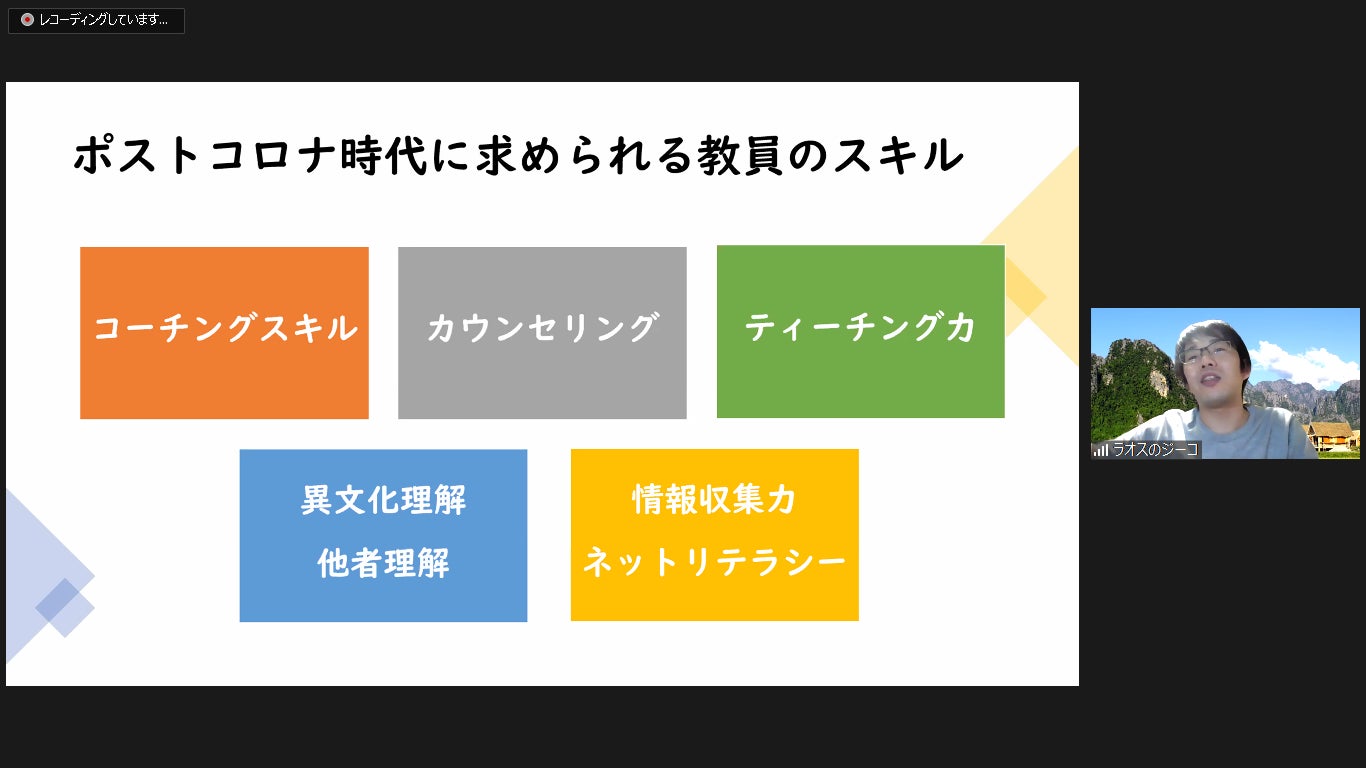 レコーディングしています...

ポストコロナ時代に求められる教員のスキル

コーチングスキル

カウンセリング

ティーチング力

異文化理解
他者理解

情報収集力
ネットリテラシー

ラオスのジーコ